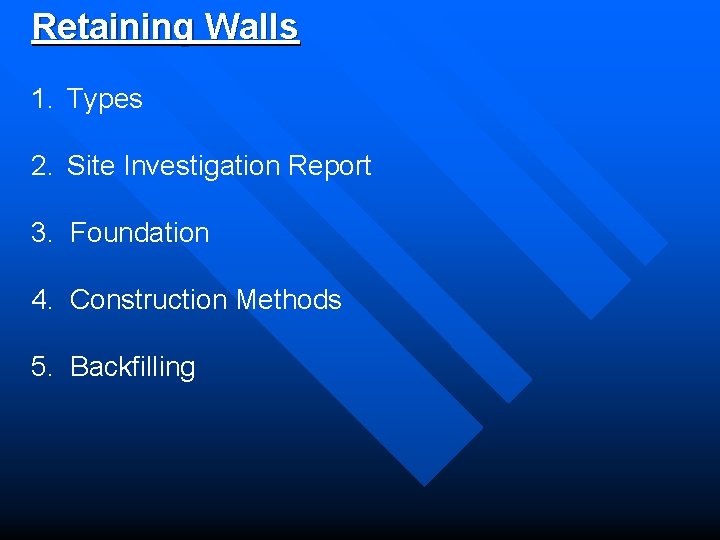 Retaining Walls

1. Types

2. Site Investigation Report

3. Foundation

4. Construction Methods

5. Backfilling